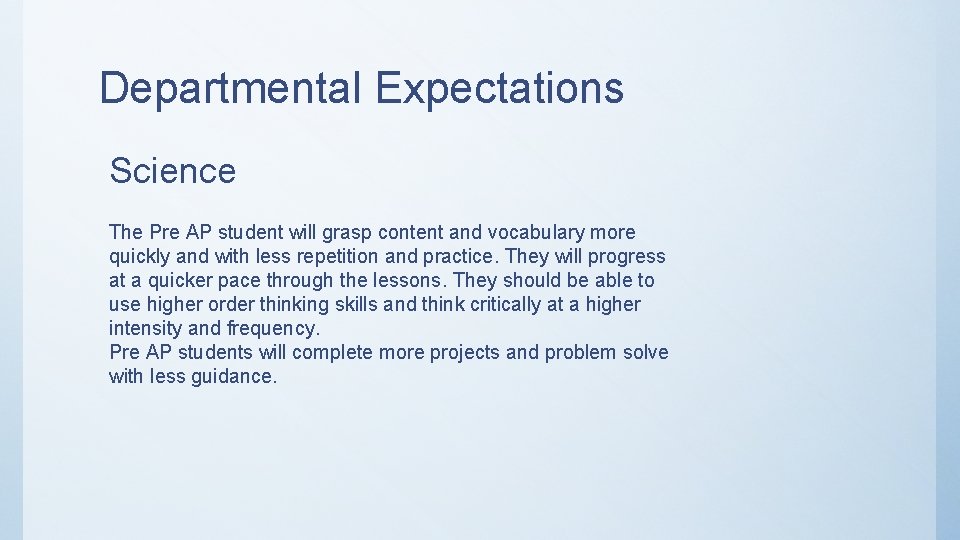 Departmental Expectations

Science

The Pre AP student will grasp content and vocabulary more quickly and with less repetition and practice. They will progress at a quicker pace through the lessons. They should be able to use higher order thinking skills and think critically at a higher intensity and frequency.
Pre AP students will complete more projects and problem solve with less guidance.